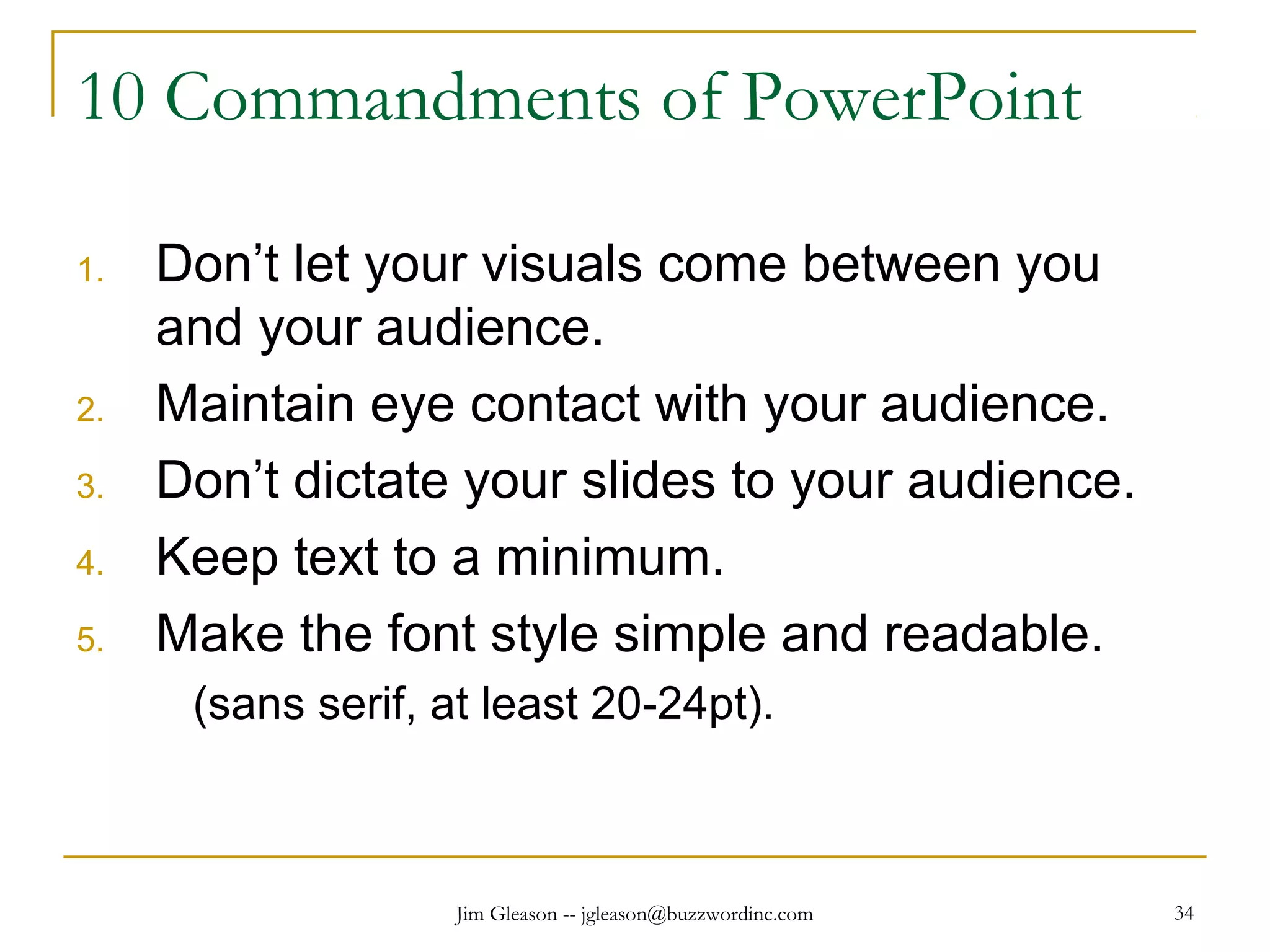 10 Commandments of PowerPoint

1. Don’t let your visuals come between you and your audience.
2. Maintain eye contact with your audience.
3. Don’t dictate your slides to your audience.
4. Keep text to a minimum.
5. Make the font style simple and readable.
(sans serif, at least 20-24pt).

Jim Gleason -- jgleason@buzzwordinc.com

34